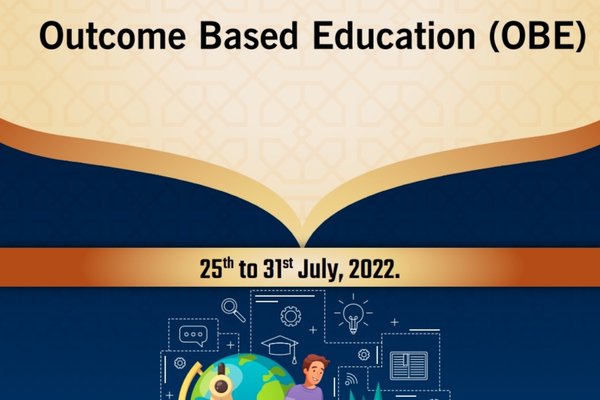 Outcome Based Education (OBE)

25$^{th}$ to 31$^{st}$ July, 2022.